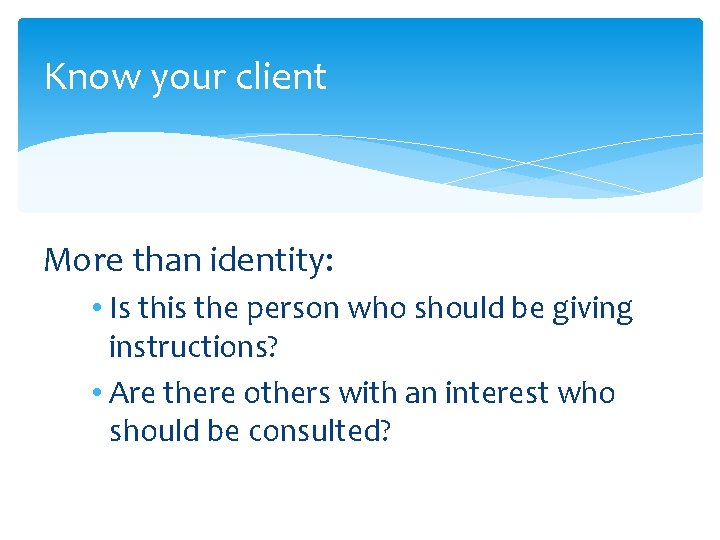 Know your client

More than identity:

• Is this the person who should be giving instructions?
• Are there others with an interest who should be consulted?